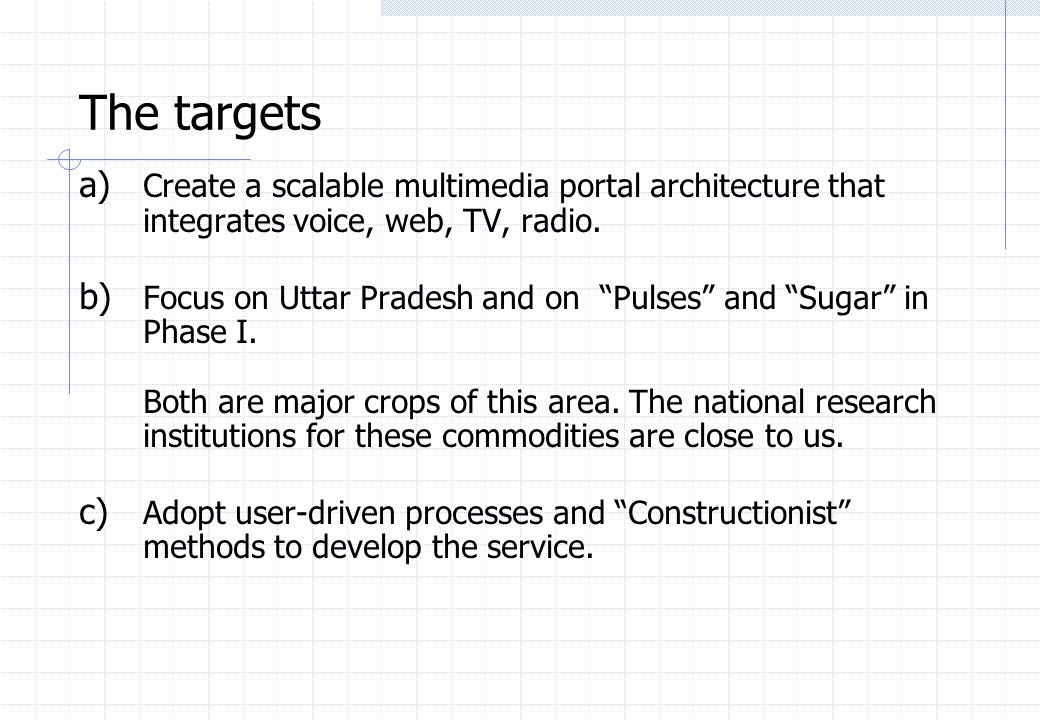 The targets

a) Create a scalable multimedia portal architecture that integrates voice, web, TV, radio.

b) Focus on Uttar Pradesh and on "Pulses" and "Sugar" in Phase I.

Both are major crops of this area. The national research institutions for these commodities are close to us.

c) Adopt user-driven processes and "Constructionist" methods to develop the service.